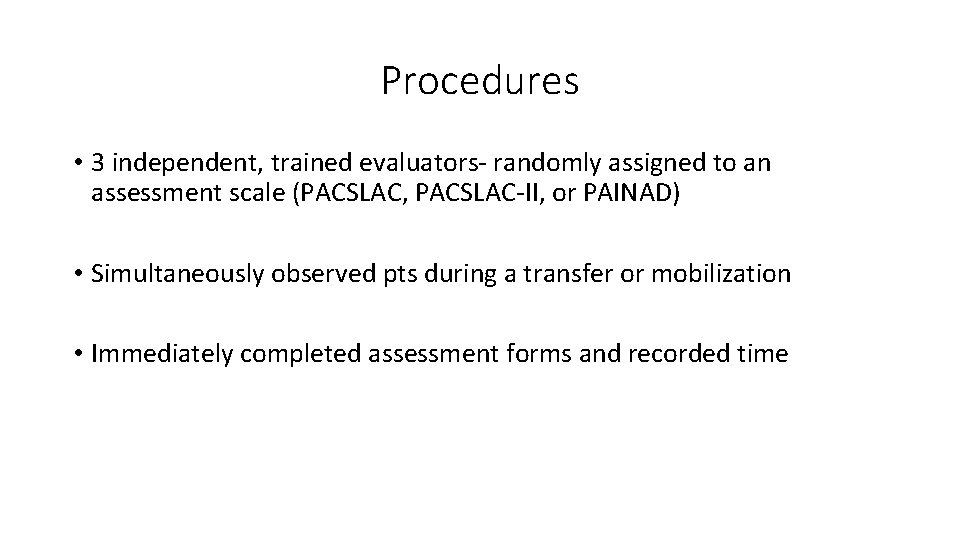 Procedures

• 3 independent, trained evaluators- randomly assigned to an assessment scale (PACSLAC, PACSLAC-II, or PAINAD)

• Simultaneously observed pts during a transfer or mobilization

• Immediately completed assessment forms and recorded time